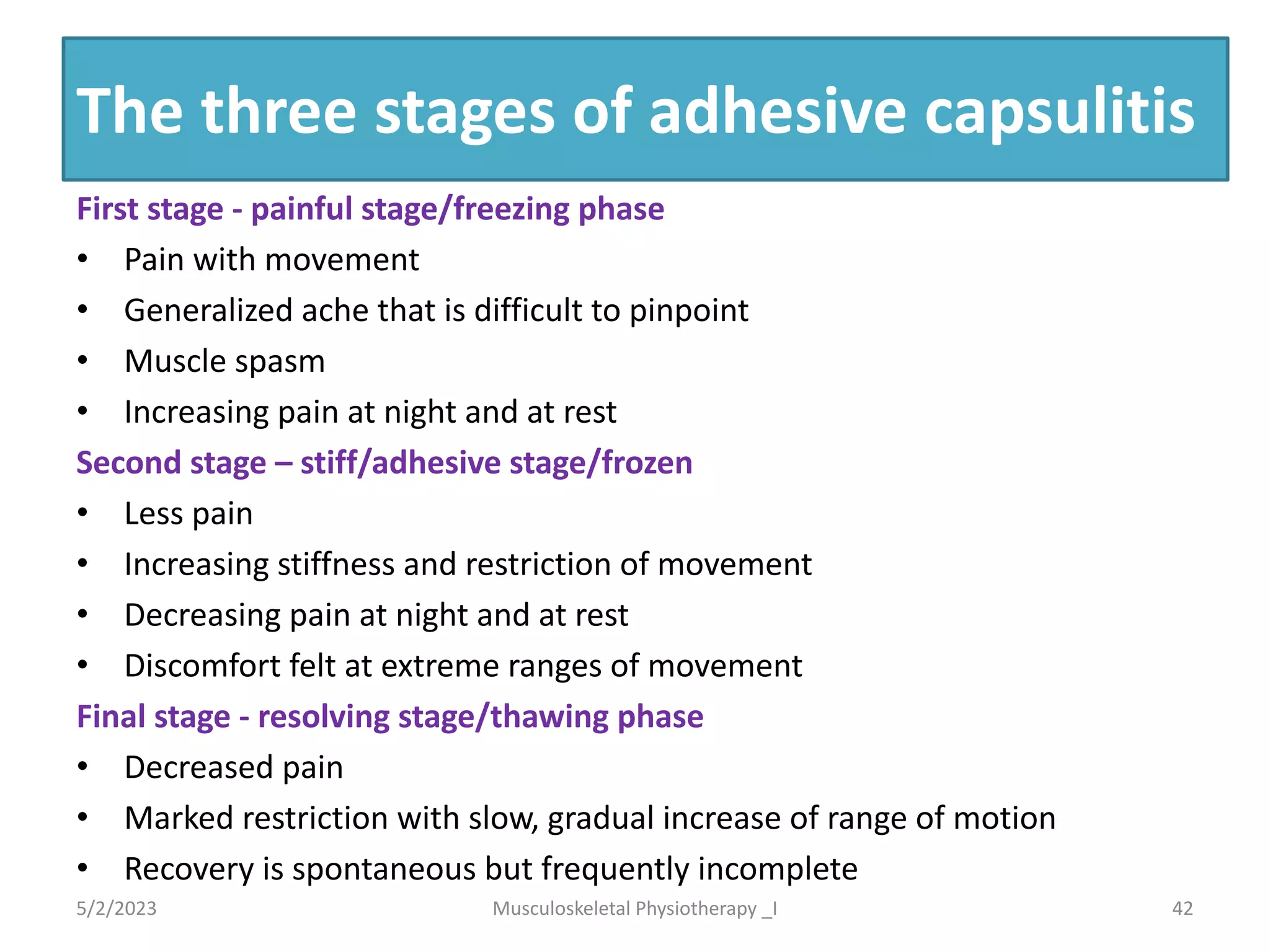 The three stages of adhesive capsulitis

First stage - painful stage/freezing phase

• Pain with movement
• Generalized ache that is difficult to pinpoint
• Muscle spasm
• Increasing pain at night and at rest

Second stage – stiff/adhesive stage/frozen

• Less pain
• Increasing stiffness and restriction of movement
• Decreasing pain at night and at rest
• Discomfort felt at extreme ranges of movement

Final stage - resolving stage/thawing phase

• Decreased pain
• Marked restriction with slow, gradual increase of range of motion
• Recovery is spontaneous but frequently incomplete

5/2/2023 Musculoskeletal Physiotherapy _I 42